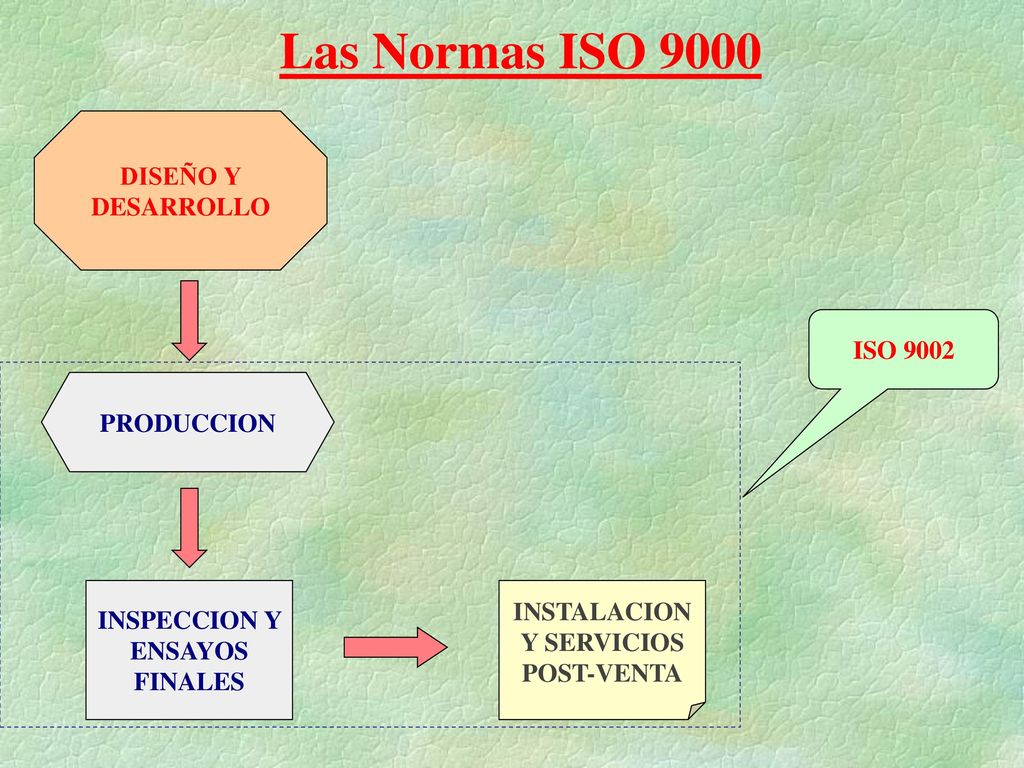 Las Normas ISO 9000

DISEÑO Y DESARROLLO

ISO 9002

PRODUCCION

INSPECCION Y ENSAYOS FINALES

INSTALACION Y SERVICIOS POST-VENTA